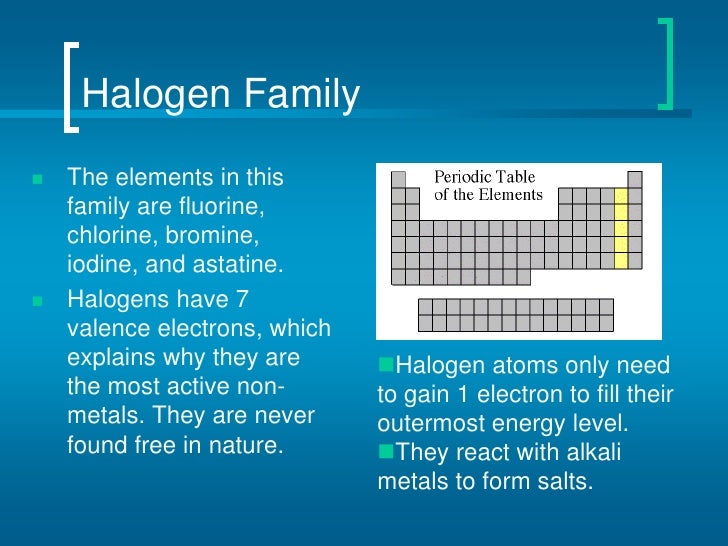 Halogen Family

The elements in this family are fluorine, chlorine, bromine, iodine, and astatine.

Halogens have 7 valence electrons, which explains why they are the most active non-metals. They are never found free in nature.

Periodic Table of the Elements

Halogen atoms only need to gain 1 electron to fill their outermost energy level.

They react with alkali metals to form salts.